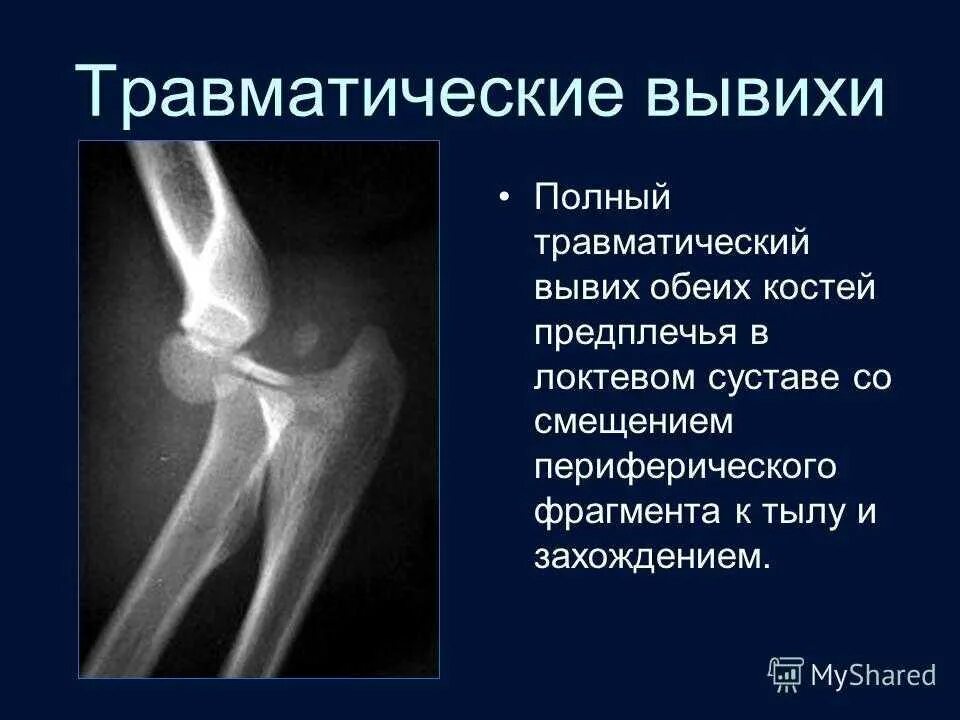 Травматические вывихи

• Полный травматический вывих обеих костей предплечья в локтевом суставе со смещением периферического фрагмента к тылу и захождением.

MyShared